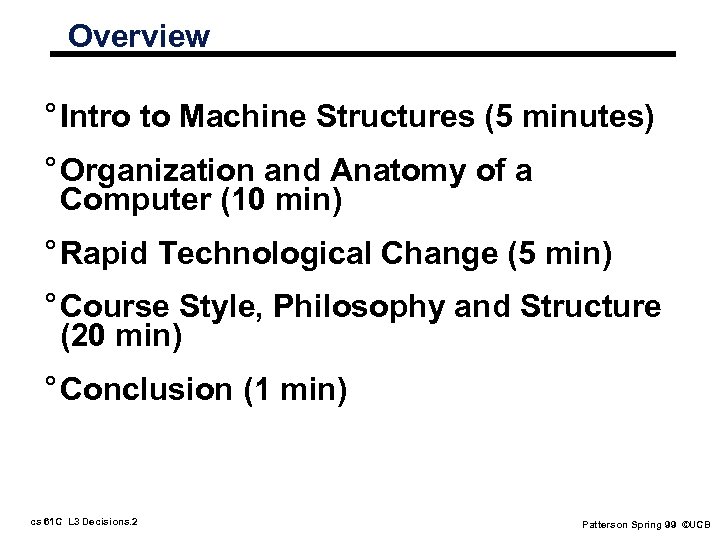 Overview

° Intro to Machine Structures (5 minutes)

° Organization and Anatomy of a Computer (10 min)

° Rapid Technological Change (5 min)

° Course Style, Philosophy and Structure (20 min)

° Conclusion (1 min)

cs 61C L3 Decisions.2

Patterson Spring 99 ©UCB